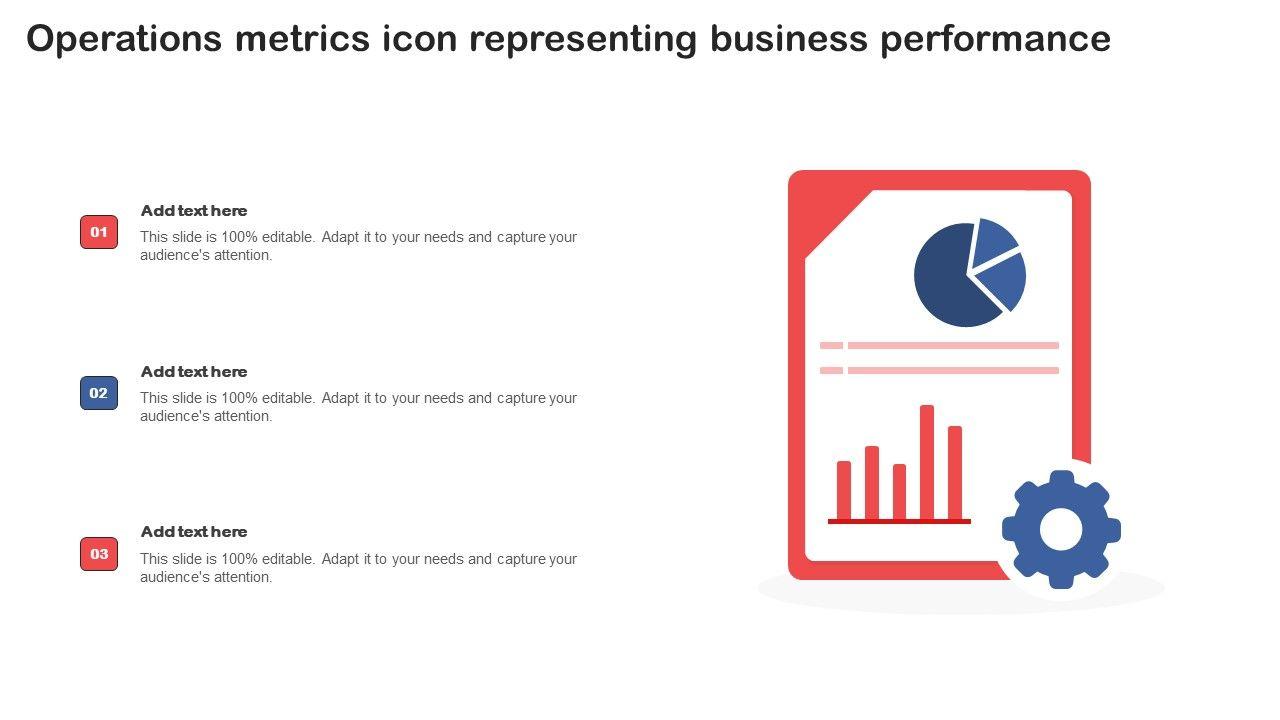 Operations metrics icon representing business performance

01

Add text here

This slide is 100% editable. Adapt it to your needs and capture your audience's attention.

02

Add text here

This slide is 100% editable. Adapt it to your needs and capture your audience's attention.

03

Add text here

This slide is 100% editable. Adapt it to your needs and capture your audience's attention.